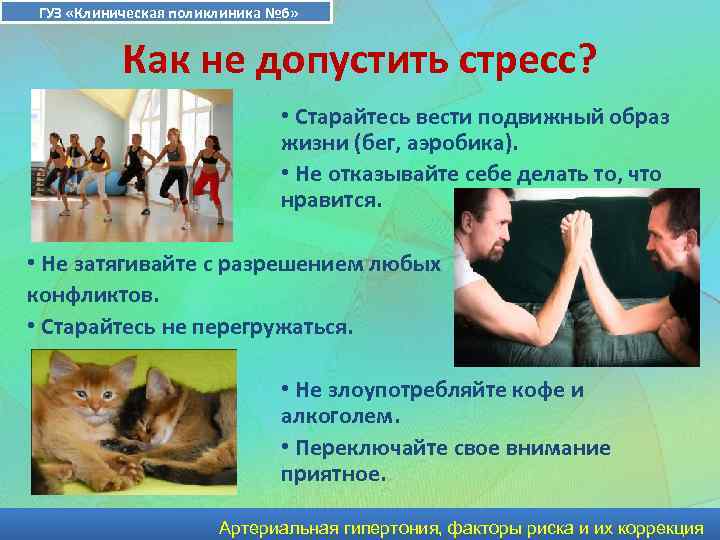 ГУЗ «Клиническая поликлиника №6»

Как не допустить стресс?

• Старайтесь вести подвижный образ жизни (бег, аэробика).

• Не отказывайте себе делать то, что нравится.

• Не затягивайте с разрешением любых конфликтов.

• Старайтесь не перегружаться.

• Не злоупотребляйте кофе и алкоголем.

• Переключайте свое внимание приятное.

Артериальная гипертония, факторы риска и их коррекция